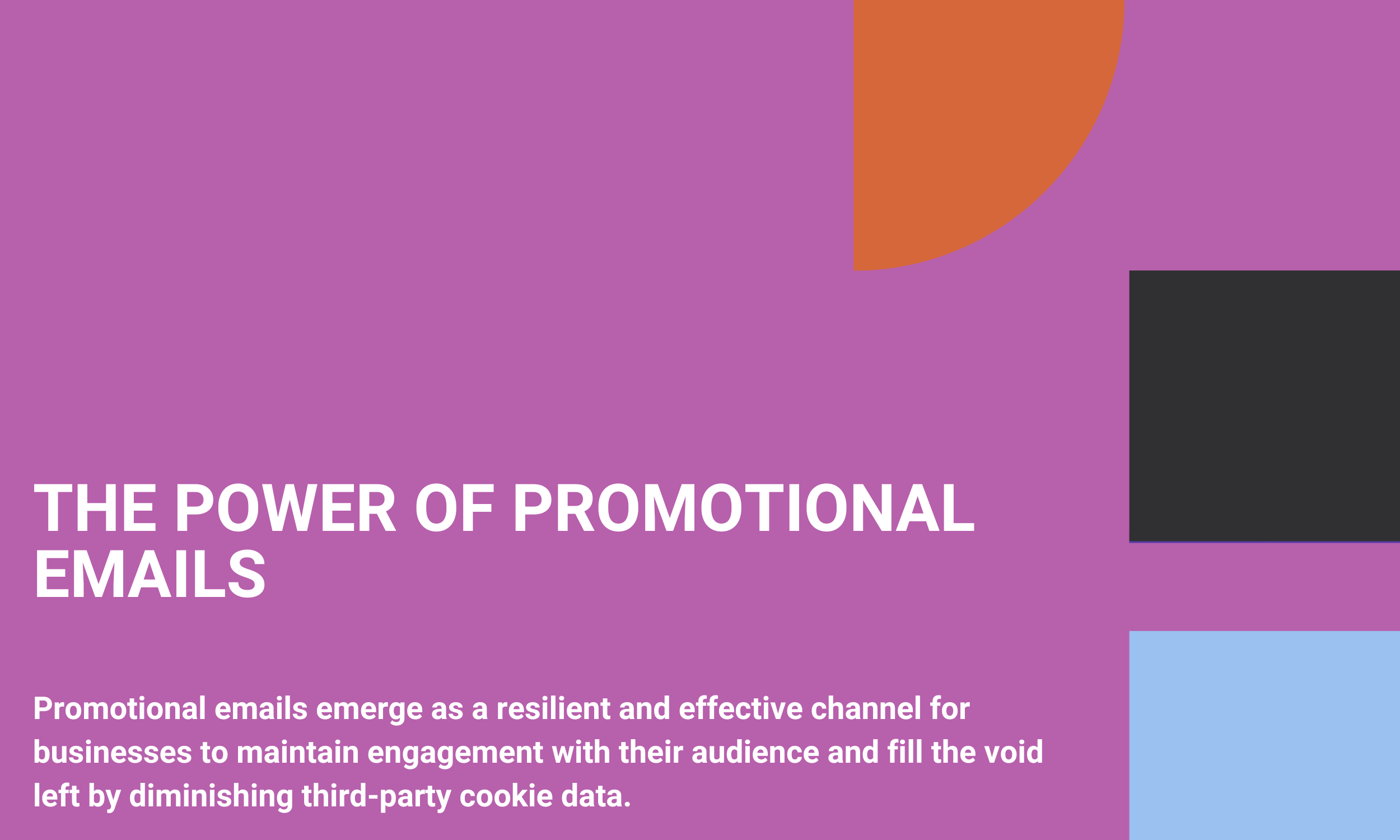 THE POWER OF PROMOTIONAL EMAILS

Promotional emails emerge as a resilient and effective channel for businesses to maintain engagement with their audience and fill the void left by diminishing third-party cookie data.